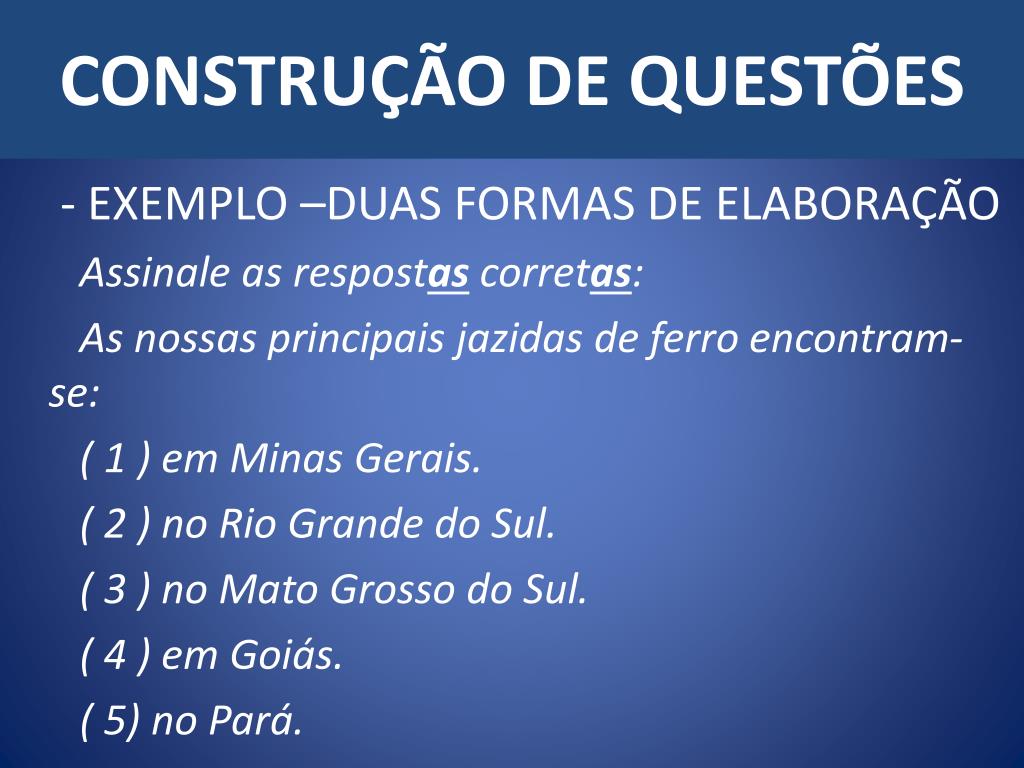 CONSTRUÇÃO DE QUESTÕES

- EXEMPLO –DUAS FORMAS DE ELABORAÇÃO

Assinale as respostas corretas:

As nossas principais jazidas de ferro encontram-se:

( 1 ) em Minas Gerais.

( 2 ) no Rio Grande do Sul.

( 3 ) no Mato Grosso do Sul.

( 4 ) em Goiás.

( 5) no Pará.